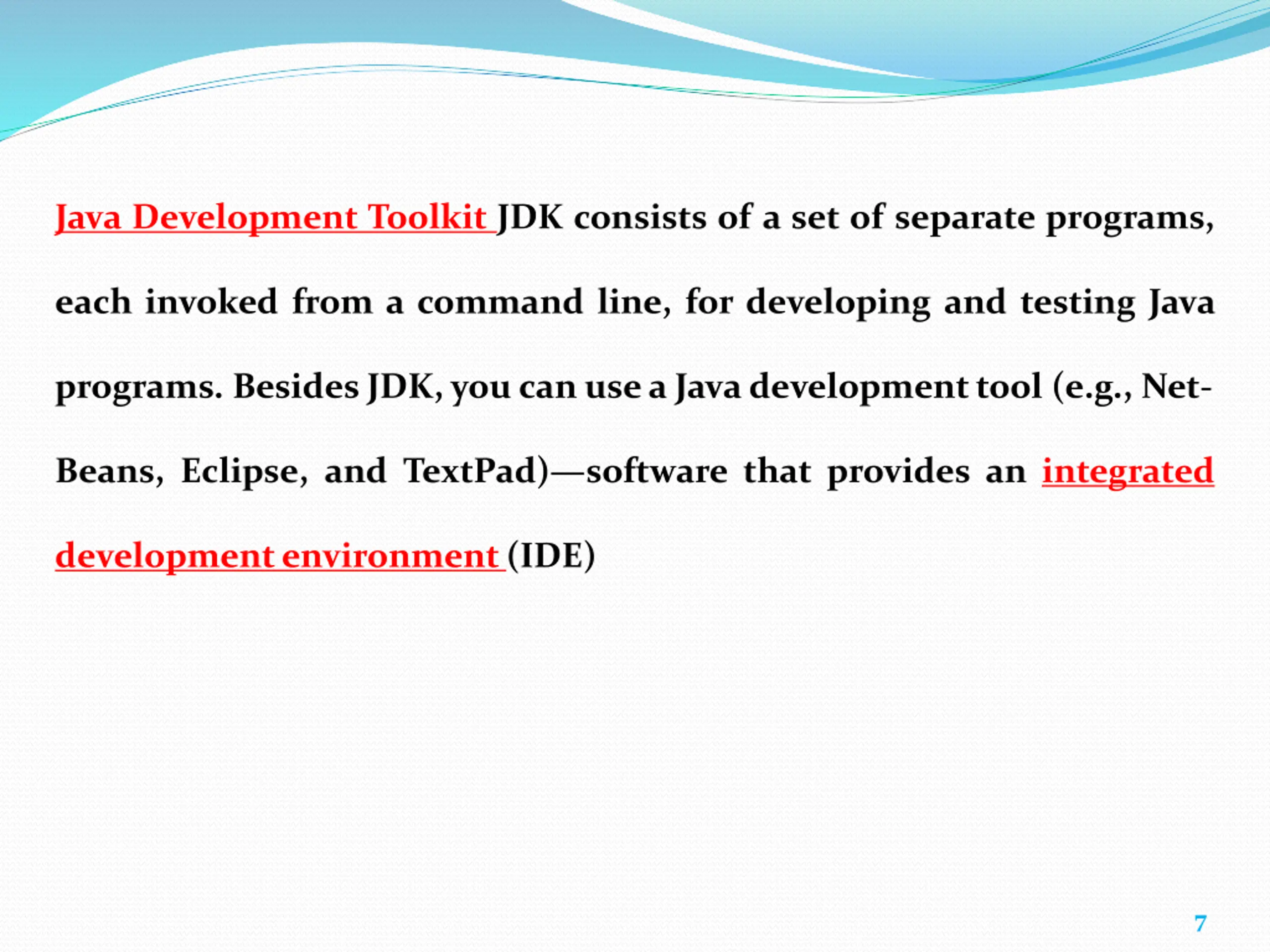 Java Development Toolkit JDK consists of a set of separate programs, each invoked from a command line, for developing and testing Java programs. Besides JDK, you can use a Java development tool (e.g., NetBeans, Eclipse, and TextPad)—software that provides an integrated development environment (IDE)

7